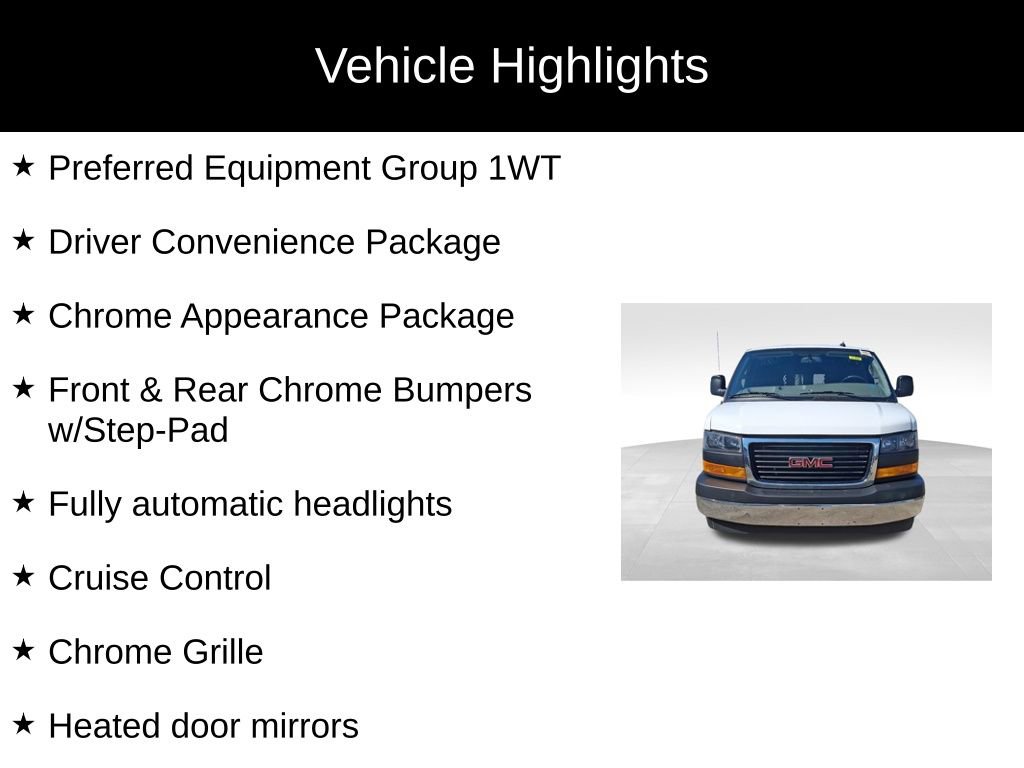 Vehicle Highlights

★ Preferred Equipment Group 1WT

★ Driver Convenience Package

★ Chrome Appearance Package

★ Front & Rear Chrome Bumpers w/Step-Pad

★ Fully automatic headlights

★ Cruise Control

★ Chrome Grille

★ Heated door mirrors

GMC